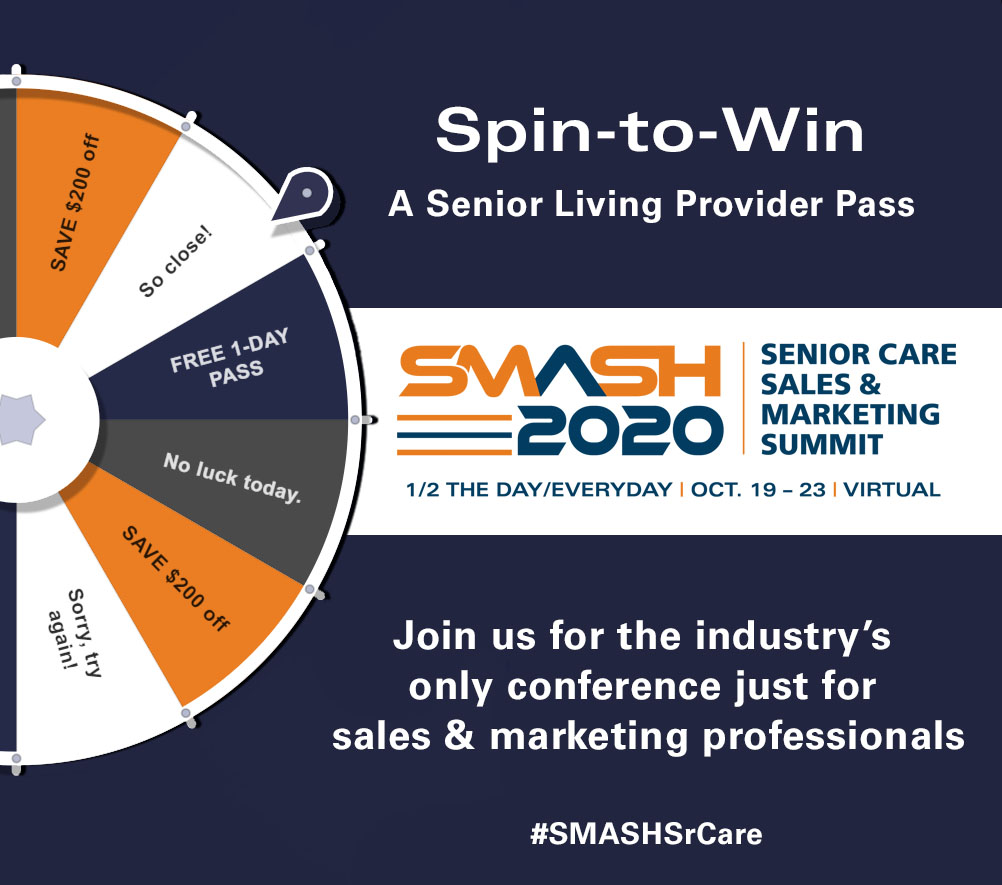 SAVE $200 off

So close!

FREE 1-DAY PASS

No luck today.

SAVE $200 off

Sorry, try again!

Spin-to-Win

A Senior Living Provider Pass

SMASH 2020

SENIOR CARE SALES & MARKETING SUMMIT

1/2 THE DAY/EVERYDAY | OCT. 19 – 23 | VIRTUAL

Join us for the industry's only conference just for sales & marketing professionals

#SMASHSrCare